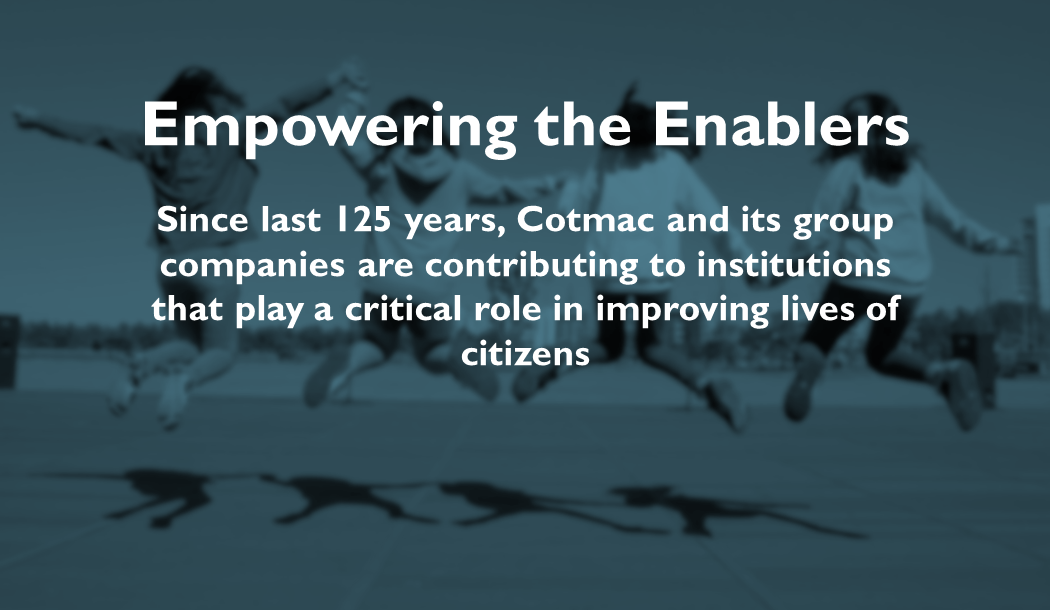 Empowering the Enablers

Since last 125 years, Cotmac and its group companies are contributing to institutions that play a critical role in improving lives of citizens